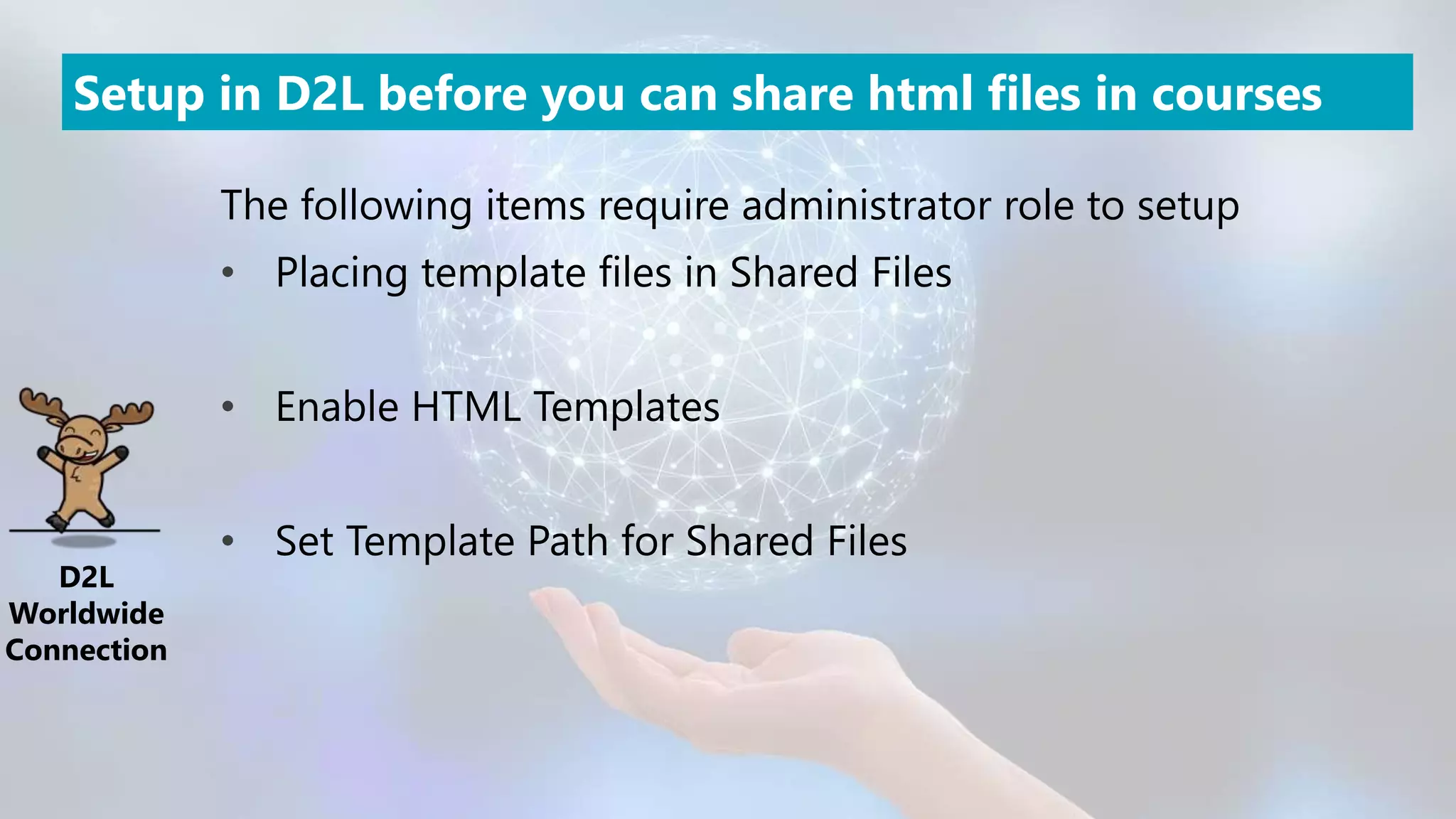 Setup in D2L before you can share html files in courses

The following items require administrator role to setup

• Placing template files in Shared Files

• Enable HTML Templates

• Set Template Path for Shared Files

D2L Worldwide Connection